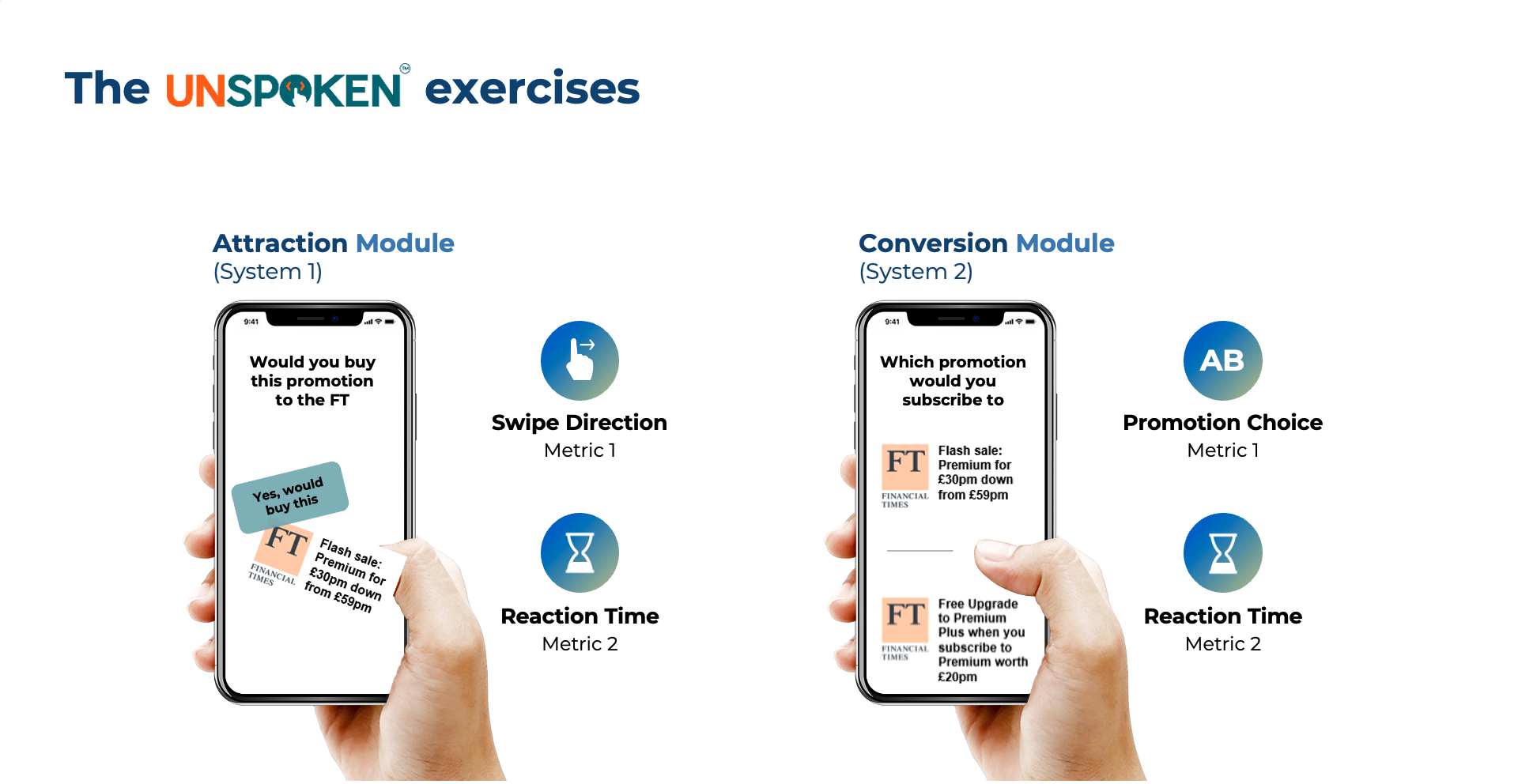 The UNSPOKEN™ exercises

Attraction Module
(System 1)

9:41

Would you buy this promotion to the FT

Yes, would buy this

FT
FINANCIAL TIMES

Flash sale: Premium for £30pm down from £59pm

Swipe Direction
Metric 1

Reaction Time
Metric 2

Conversion Module
(System 2)

9:41

Which promotion would you subscribe to

FT
FINANCIAL TIMES

Flash sale: Premium for £30pm down from £59pm

FT
FINANCIAL TIMES

Free Upgrade to Premium Plus when you subscribe to Premium worth £20pm

AB

Promotion Choice
Metric 1

Reaction Time
Metric 2